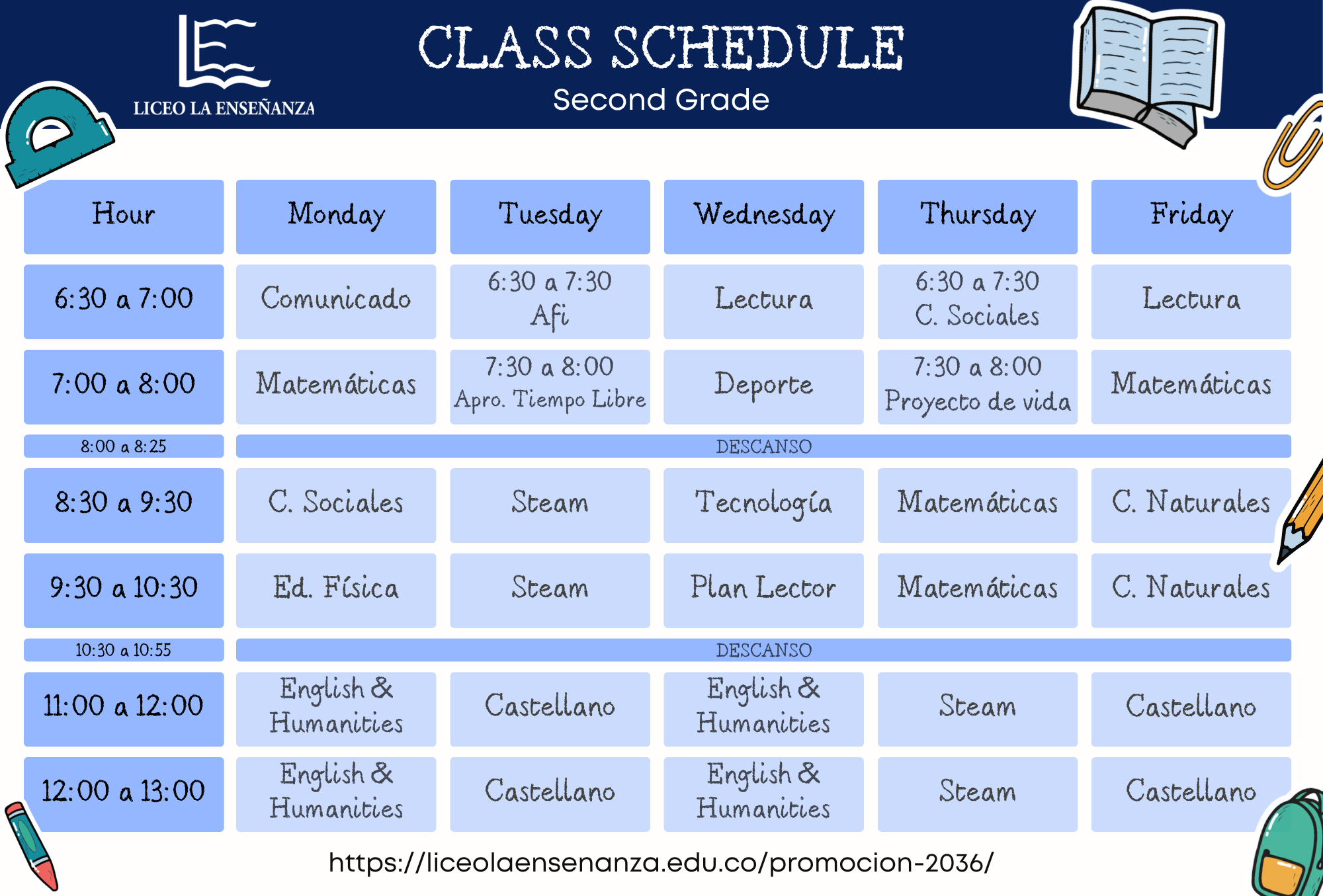 LICEO LA ENSEÑANZA

CLASS SCHEDULE
Second Grade

| Hour | Monday | Tuesday | Wednesday | Thursday | Friday |
|---|---|---|---|---|---|
| 6:30 a 7:00 | Comunicado | 6:30 a 7:30 Afi | Lectura | 6:30 a 7:30 C. Sociales | Lectura |
| 7:00 a 8:00 | Matemáticas | 7:30 a 8:00 Apro. Tiempo Libre | Deporte | 7:30 a 8:00 Proyecto de vida | Matemáticas |
| 8:00 a 8:25 | DESCANSO | | | | |
| 8:30 a 9:30 | C. Sociales | Steam | Tecnología | Matemáticas | C. Naturales |
| 9:30 a 10:30 | Ed. Física | Steam | Plan Lector | Matemáticas | C. Naturales |
| 10:30 a 10:55 | DESCANSO | | | | |
| 11:00 a 12:00 | English & Humanities | Castellano | English & Humanities | Steam | Castellano |
| 12:00 a 13:00 | English & Humanities | Castellano | English & Humanities | Steam | Castellano |

https://liceolaensenanza.edu.co/promocion-2036/